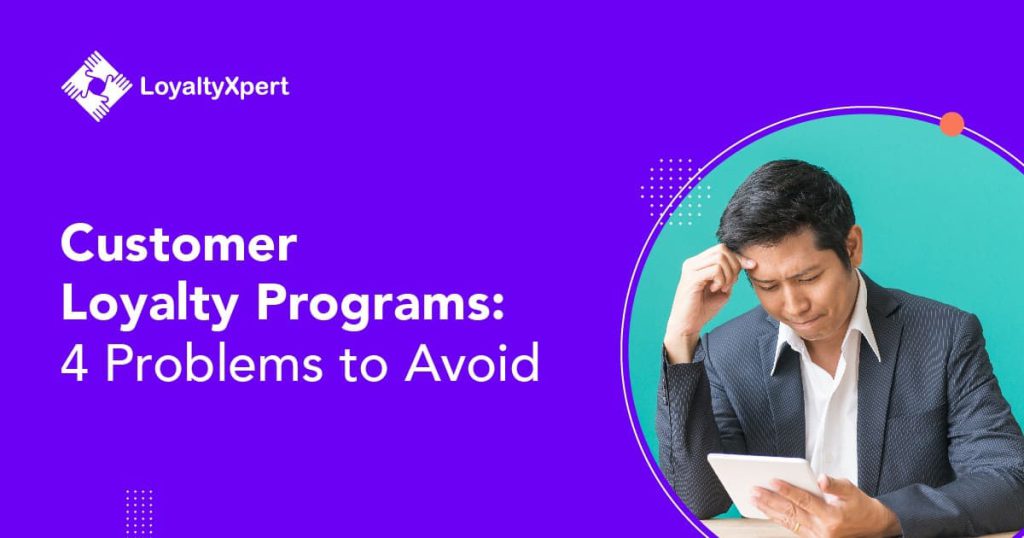 LoyaltyXpert

Customer Loyalty Programs: 4 Problems to Avoid